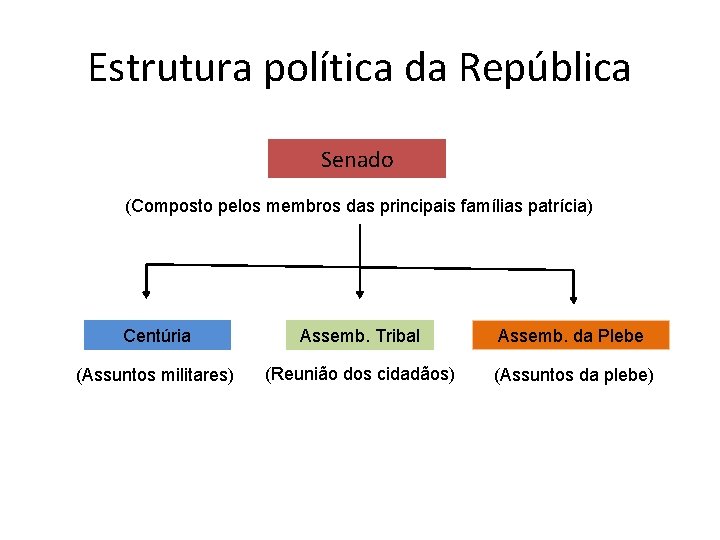 Estrutura política da República

Senado

(Composto pelos membros das principais famílias patrícia)

Centúria

(Assuntos militares)

Assemb. Tribal

(Reunião dos cidadãos)

Assemb. da Plebe

(Assuntos da plebe)